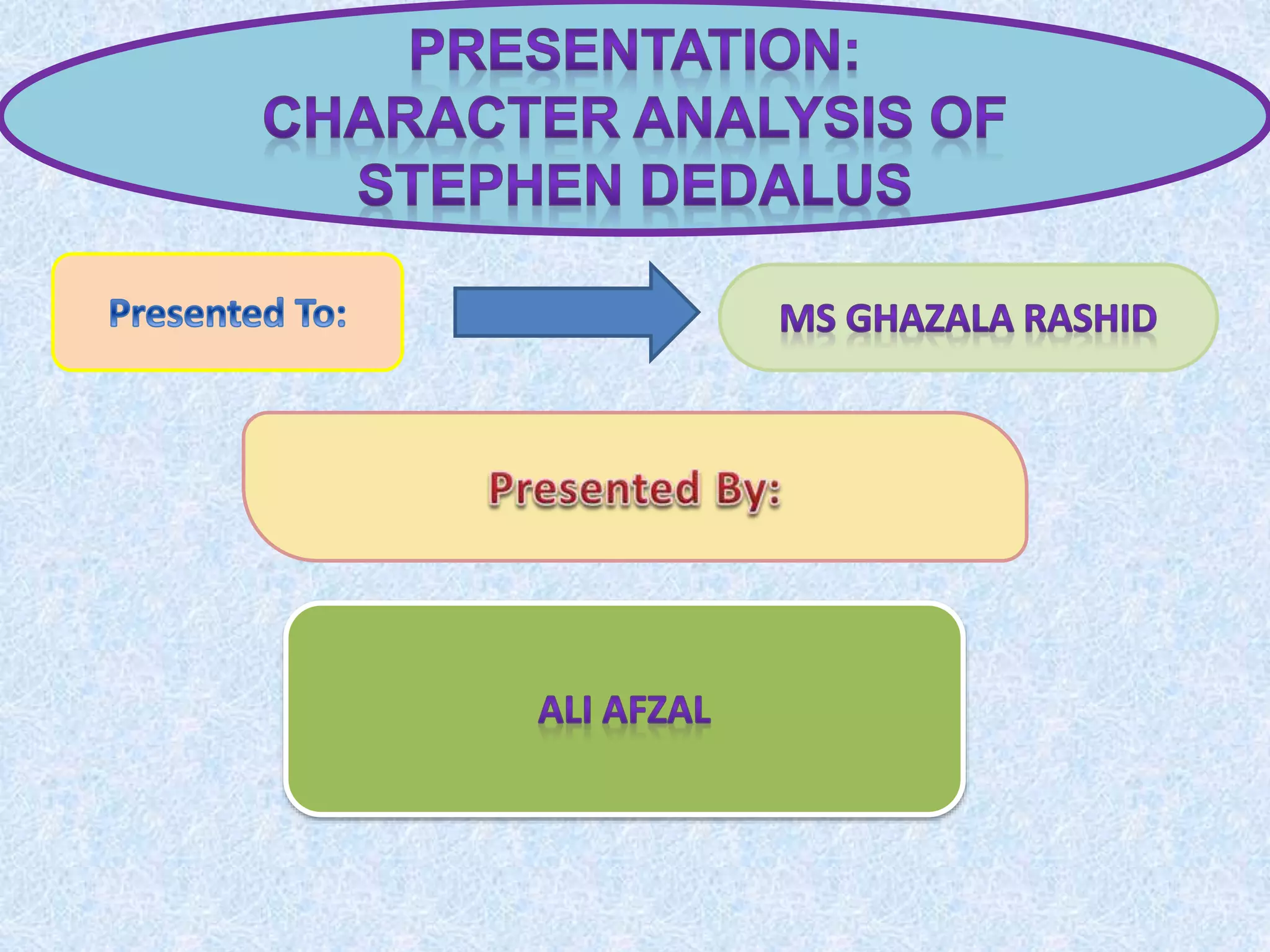 PRESENTATION:
CHARACTER ANALYSIS OF
STEPHEN DEDALUS

Presented To:

MS GHAZALA RASHID

Presented By:

ALI AFZAL